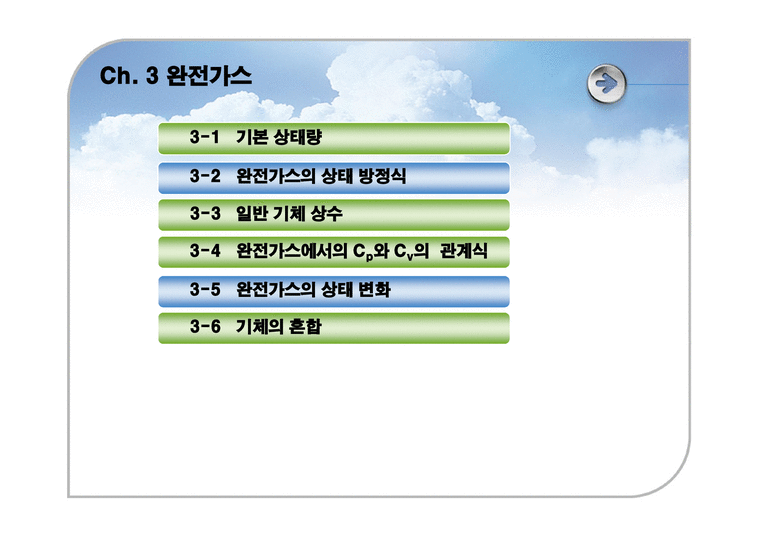 Ch. 3 완전가스

3-1 기본 상태량

3-2 완전가스의 상태 방정식

3-3 일반 기체 상수

3-4 완전가스에서의 $C_p$와 $C_v$의 관계식

3-5 완전가스의 상태 변화

3-6 기체의 혼합